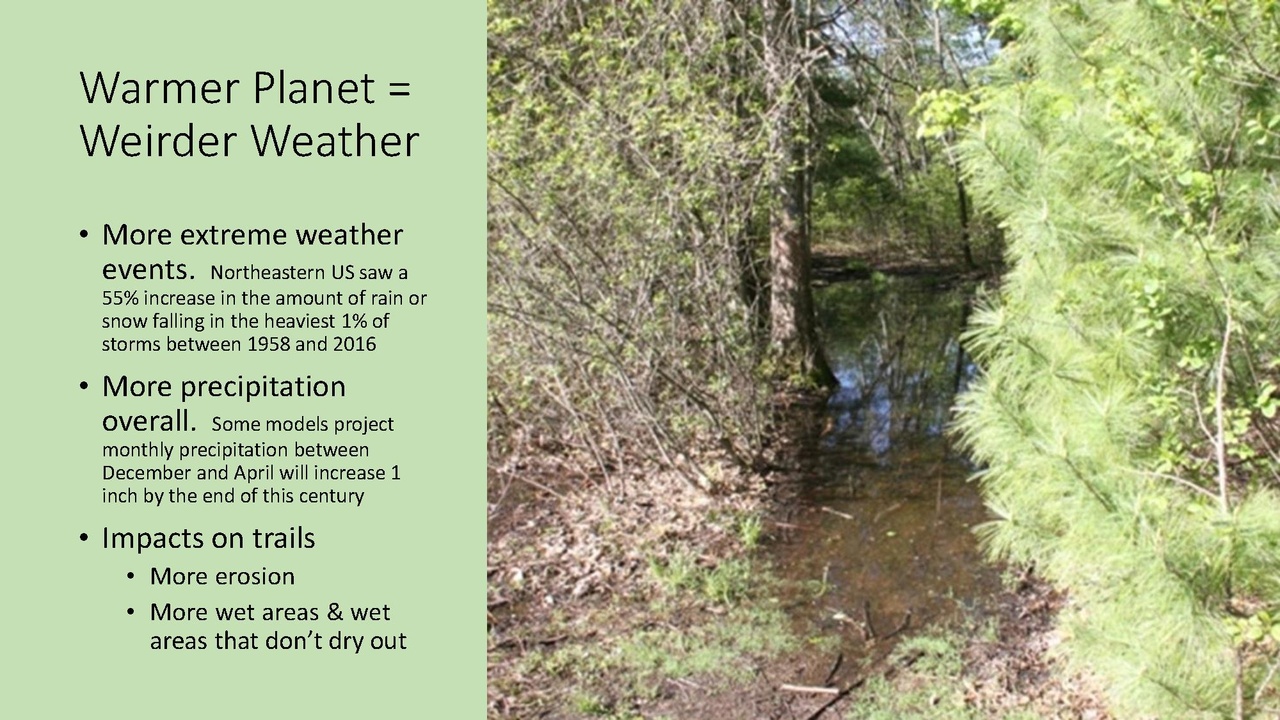 Warmer Planet = Weirder Weather

• More extreme weather events. Northeastern US saw a 55% increase in the amount of rain or snow falling in the heaviest 1% of storms between 1958 and 2016

• More precipitation overall. Some models project monthly precipitation between December and April will increase 1 inch by the end of this century

• Impacts on trails
  • More erosion
  • More wet areas & wet areas that don't dry out